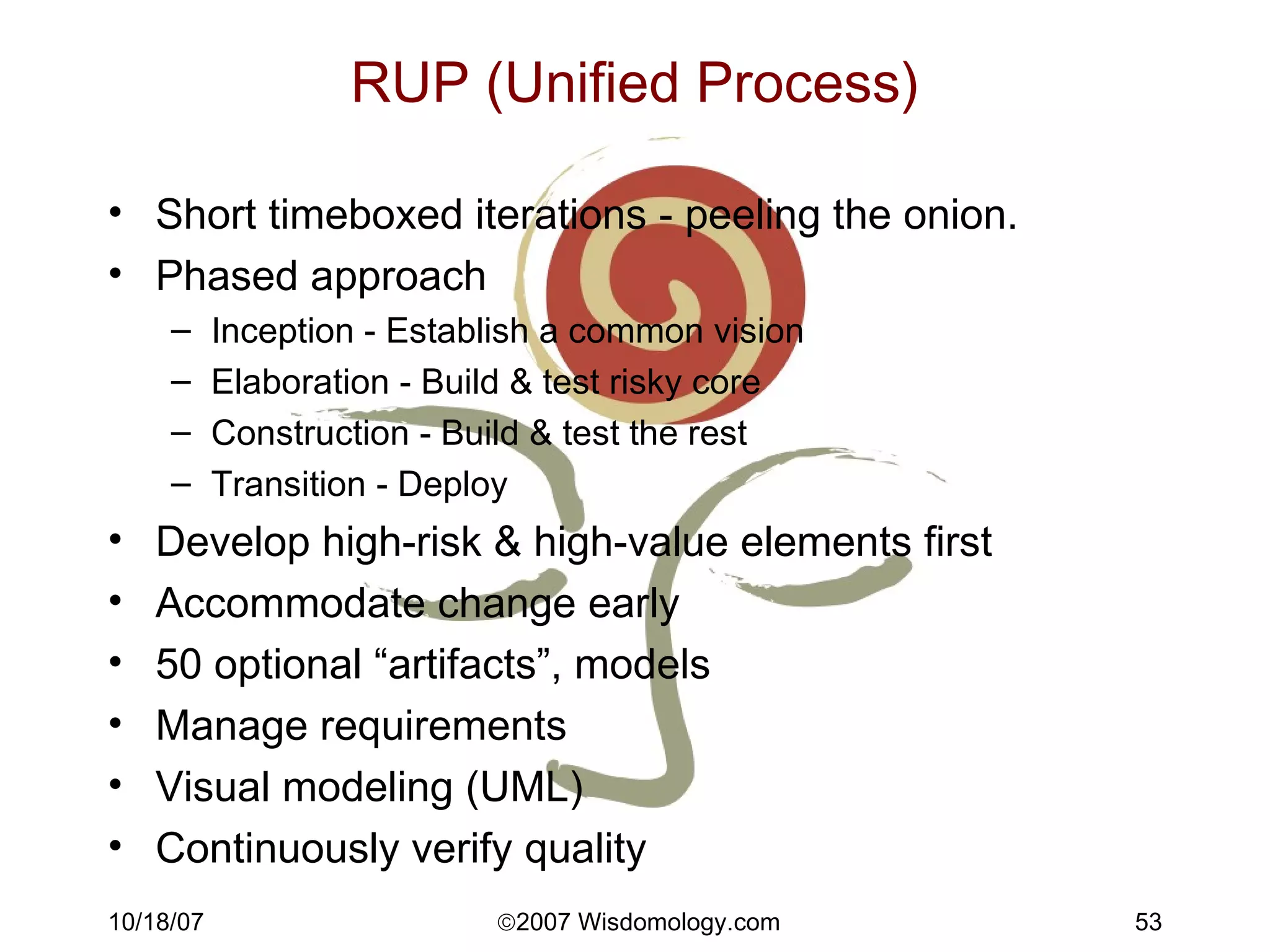 RUP (Unified Process)

• Short timeboxed iterations - peeling the onion.
• Phased approach
 – Inception - Establish a common vision
 – Elaboration - Build & test risky core
 – Construction - Build & test the rest
 – Transition - Deploy
• Develop high-risk & high-value elements first
• Accommodate change early
• 50 optional “artifacts”, models
• Manage requirements
• Visual modeling (UML)
• Continuously verify quality

10/18/07

©2007 Wisdomology.com

53